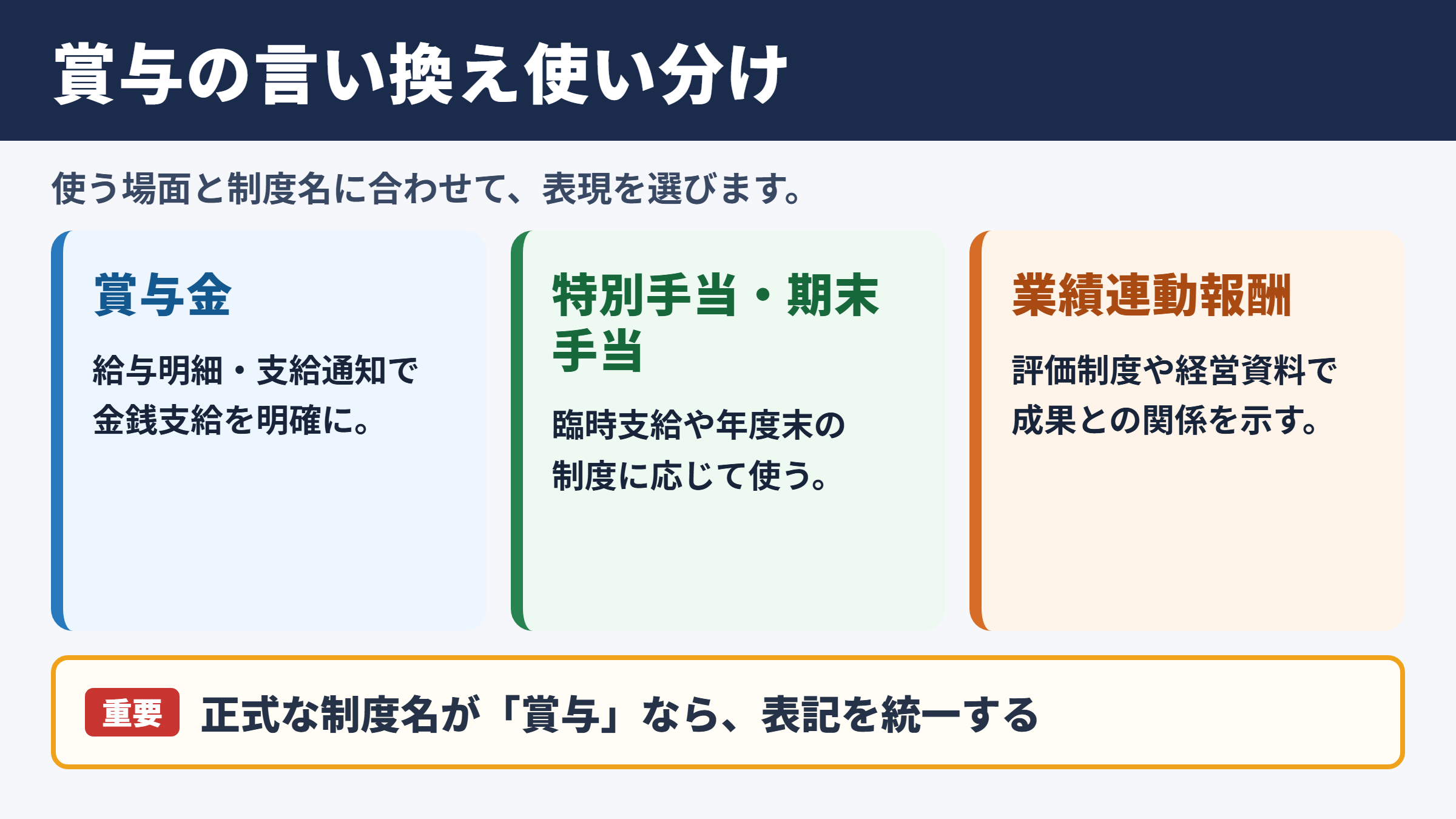 賞与の言い換え使い分け

使う場面と制度名に合わせて、表現を選びます。

賞与金

給与明細・支給通知で金銭支給を明確に。

特別手当・期末手当

臨時支給や年度末の制度に応じて使う。

業績連動報酬

評価制度や経営資料で成果との関係を示す。

重要 正式な制度名が「賞与」なら、表記を統一する